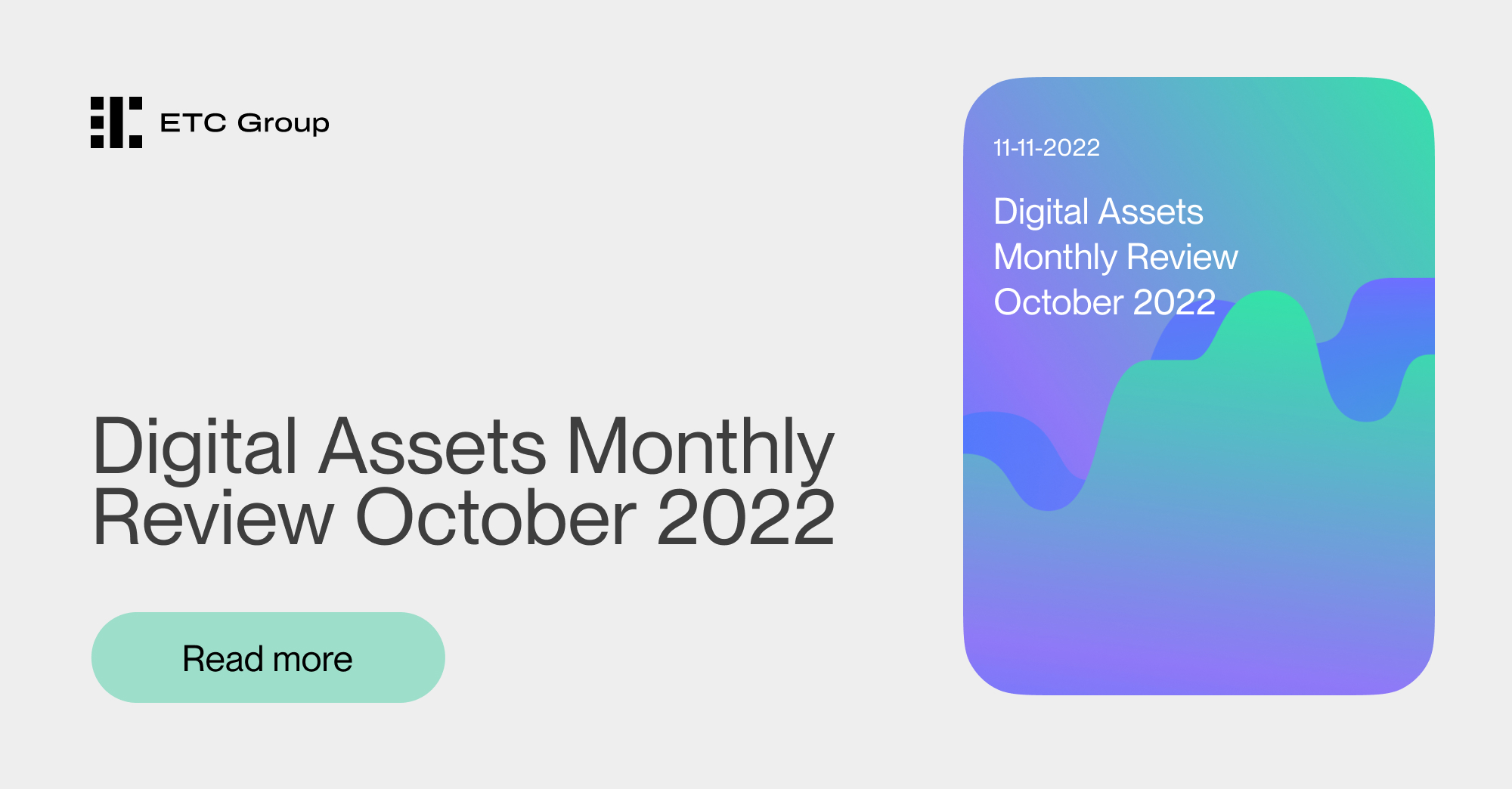 ETC Group

Digital Assets Monthly Review October 2022

Read more

11-11-2022

Digital Assets Monthly Review October 2022